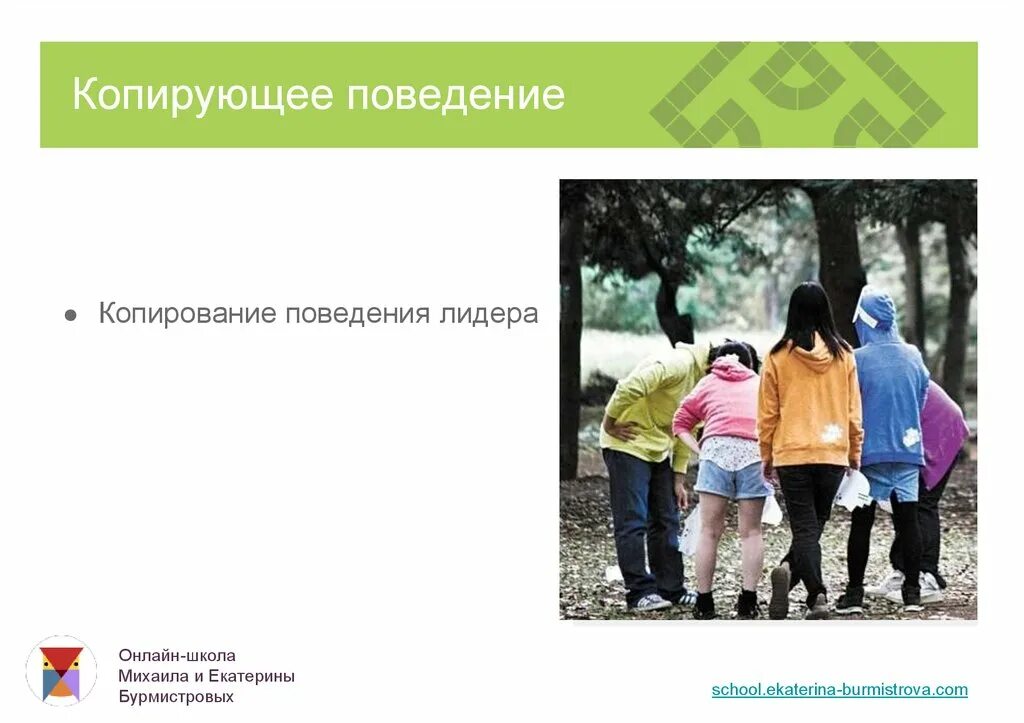 Копирующее поведение

● Копирование поведения лидера

Онлайн-школа
Михаила и Екатерины
Бурмистровых

school.ekaterina-burmistrova.com